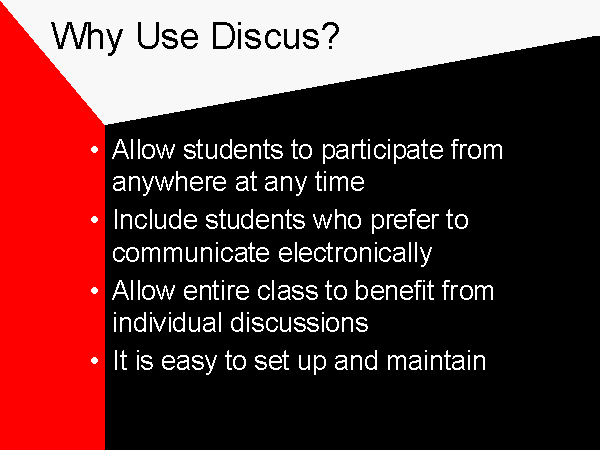 Why Use Discus?

• Allow students to participate from anywhere at any time
• Include students who prefer to communicate electronically
• Allow entire class to benefit from individual discussions
• It is easy to set up and maintain